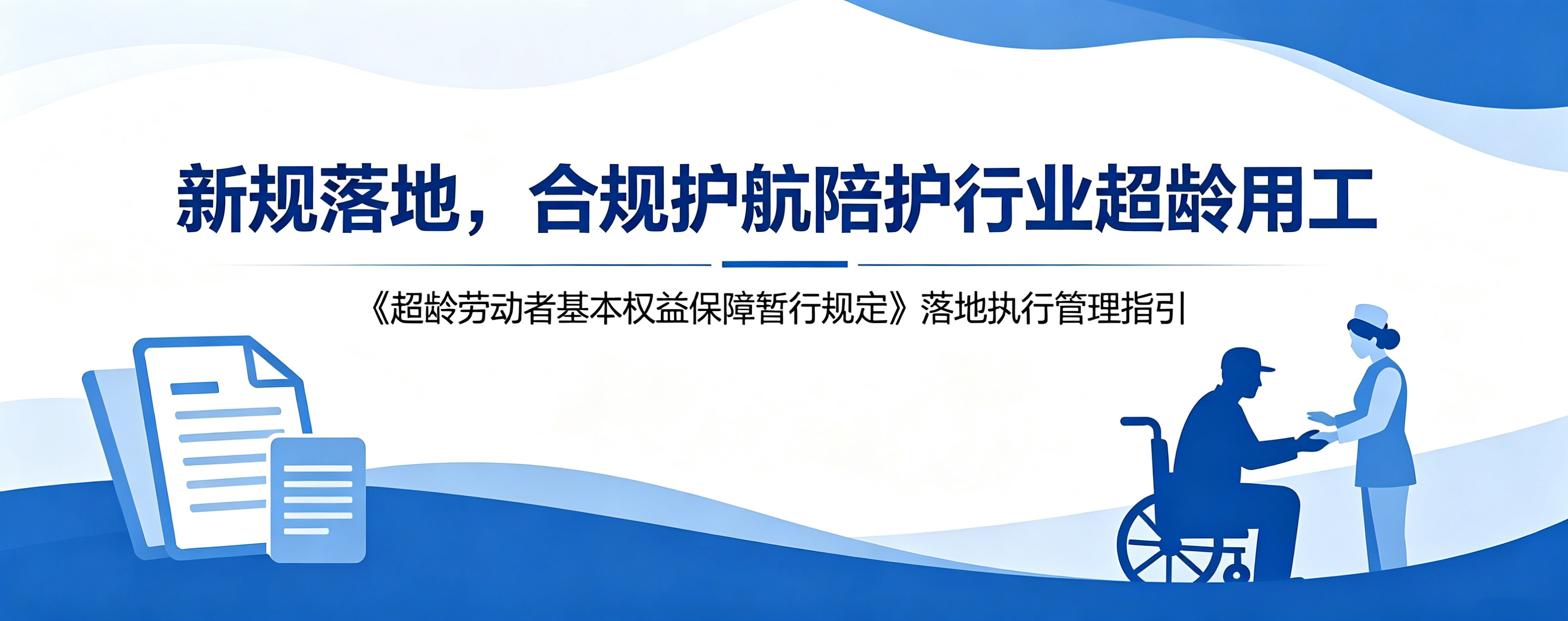 新规落地，合规护航陪护行业超龄用工

《超龄劳动者基本权益保障暂行规定》落地执行管理指引